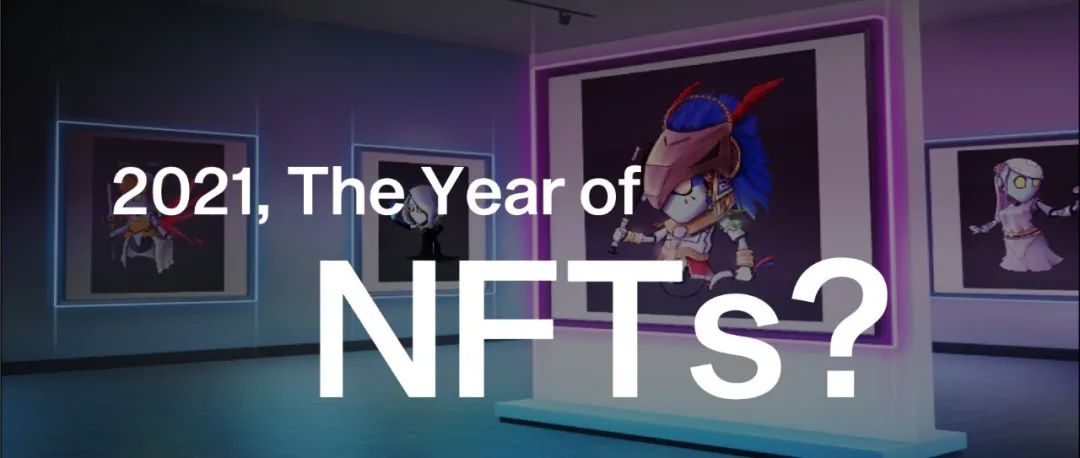 2021, The Year of
NFTs?